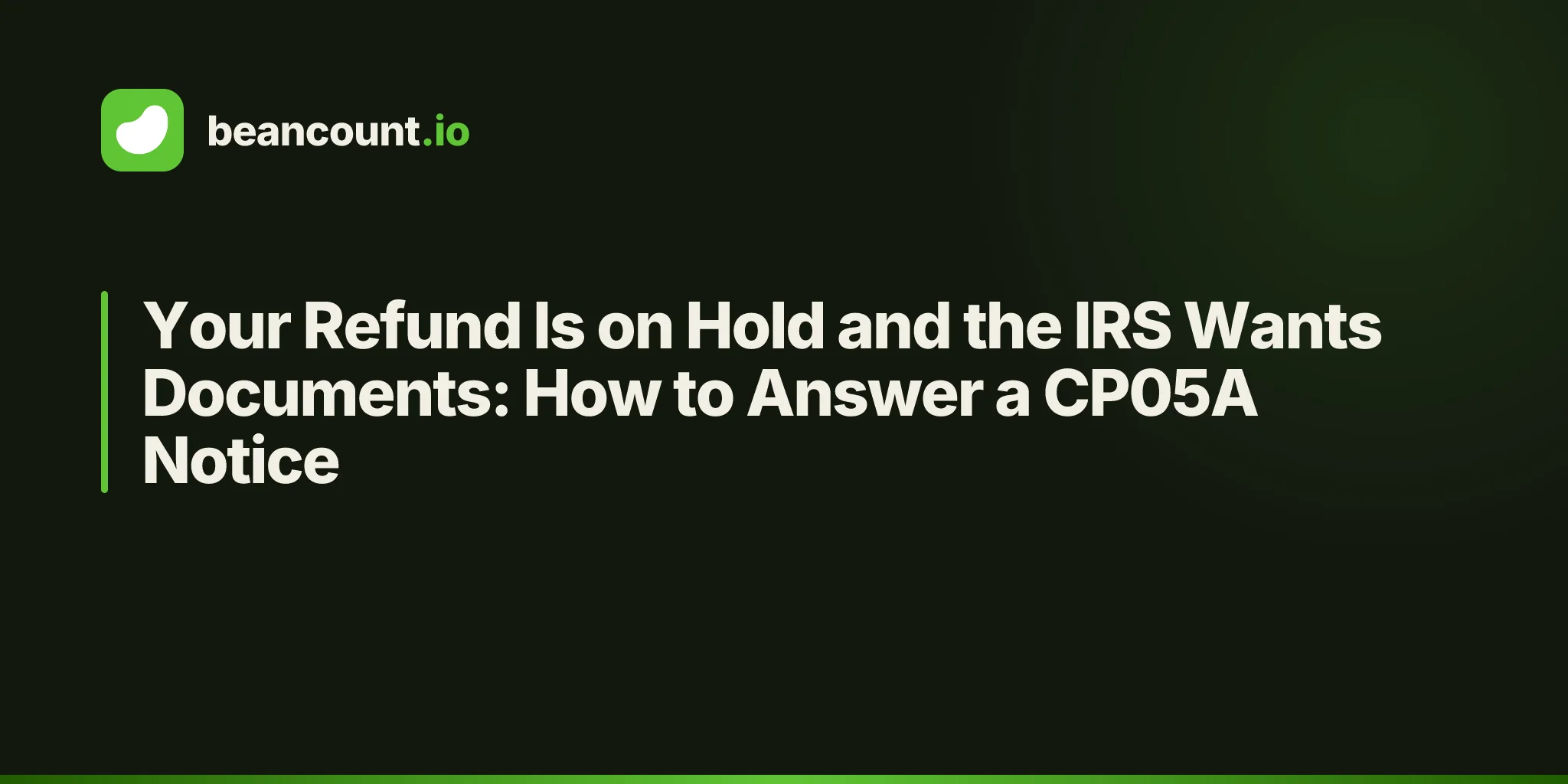 beancount.io

Your Refund Is on Hold and the IRS Wants Documents: How to Answer a CP05A Notice